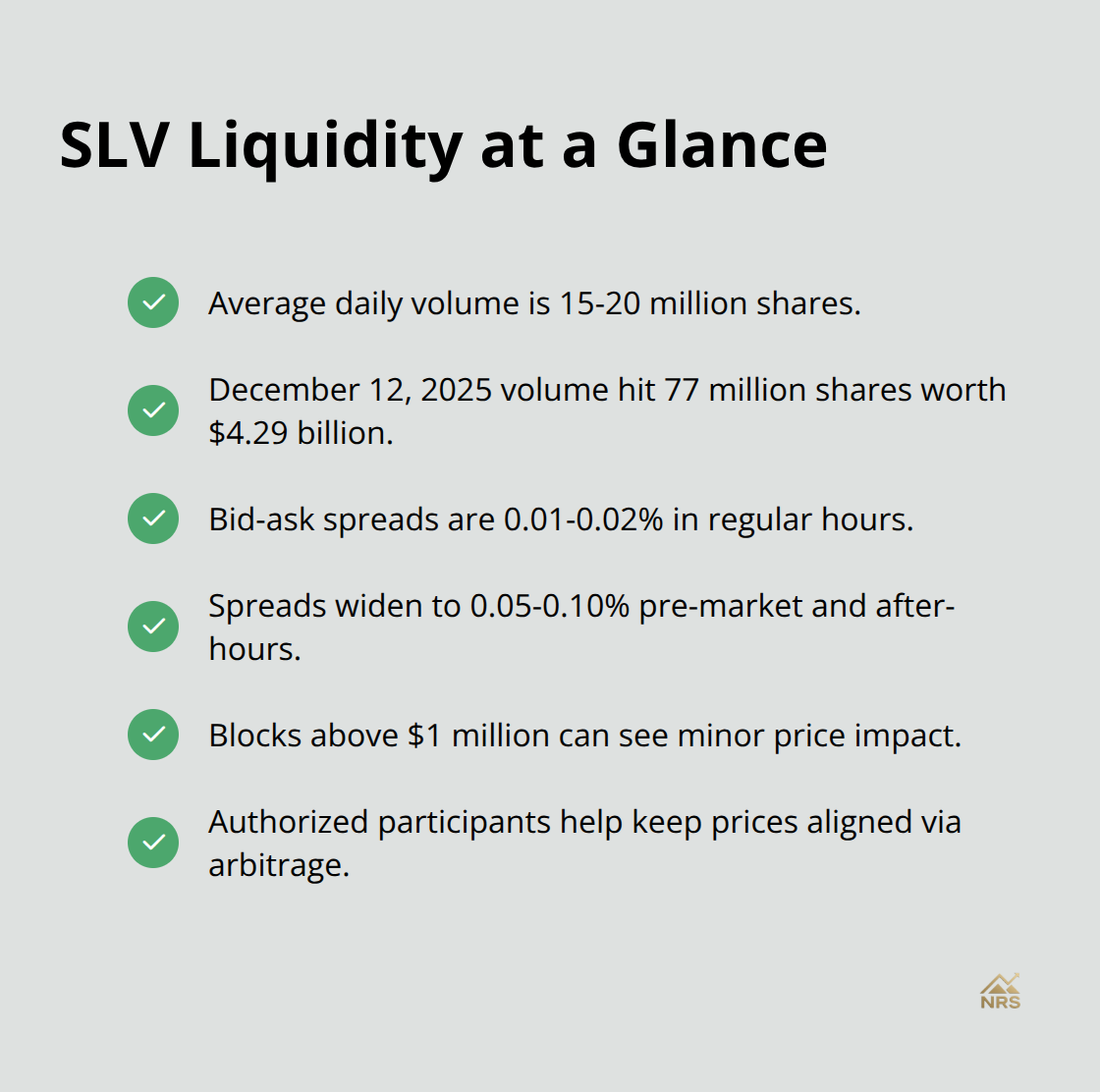 SLV Liquidity at a Glance

Average daily volume is 15-20 million shares.

December 12, 2025 volume hit 77 million shares worth $4.29 billion.

Bid-ask spreads are 0.01-0.02% in regular hours.

Spreads widen to 0.05-0.10% pre-market and after-hours.

Blocks above $1 million can see minor price impact.

Authorized participants help keep prices aligned via arbitrage.

NRS